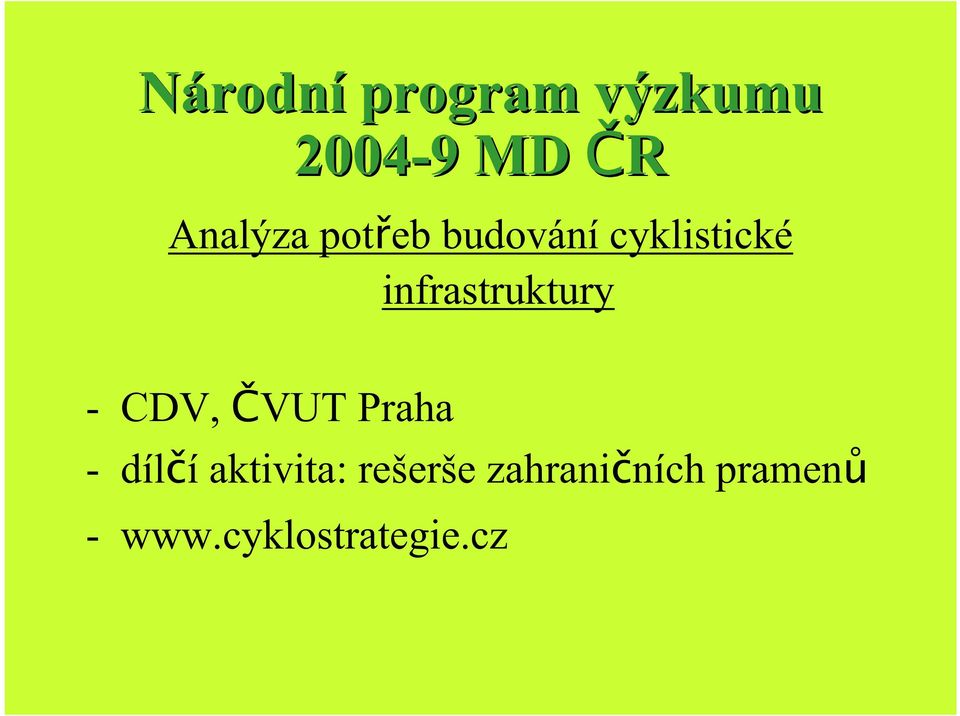 Národní program výzkumu
2004-9 MD ČR

Analýza potřeb budování cyklistické infrastruktury

- CDV, ČVUT Praha
- dílčí aktivita: rešerše zahraničních pramenů
- www.cyklostrategie.cz